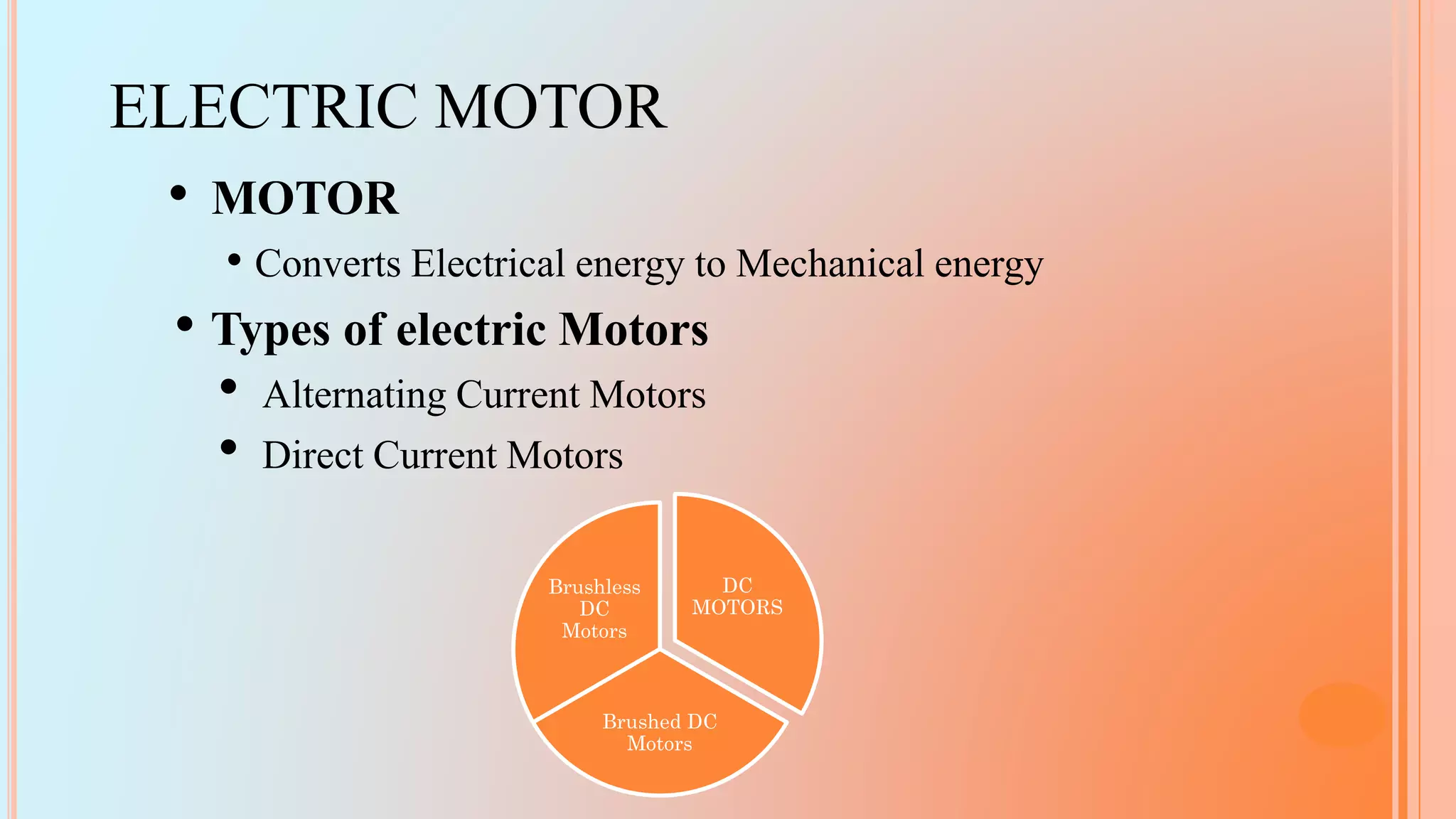 ELECTRIC MOTOR

• MOTOR

• Converts Electrical energy to Mechanical energy

• Types of electric Motors

• Alternating Current Motors

• Direct Current Motors

Brushless DC Motors

DC MOTORS

Brushed DC Motors